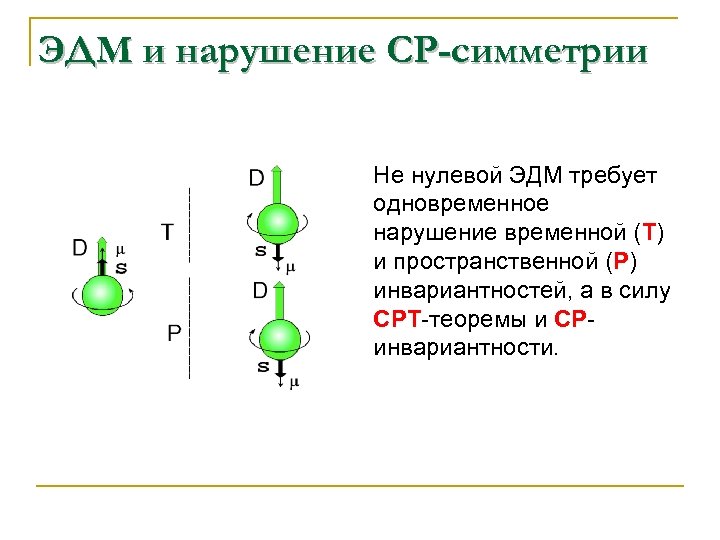 ЭДМ и нарушение СР-симметрии

D
μ
s

T

P

D
s
μ

D
s
μ

Не нулевой ЭДМ требует одновременное нарушение временной (T) и пространственной (P) инвариантностей, а в силу CPT-теоремы и CP-инвариантности.